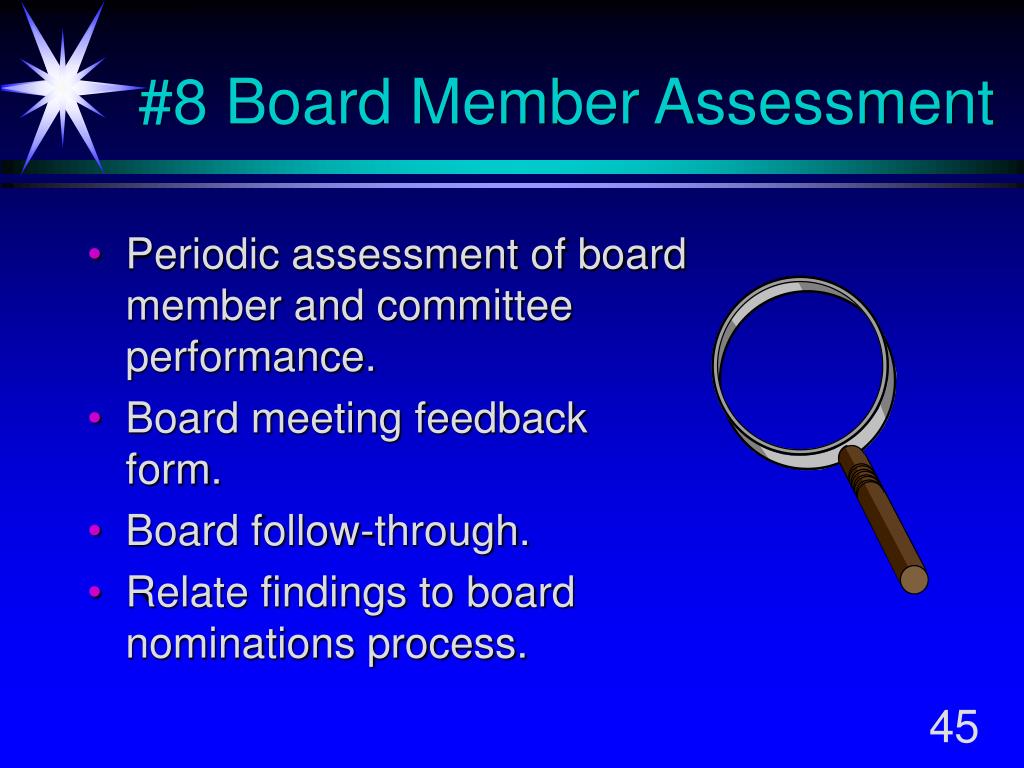 #8 Board Member Assessment

• Periodic assessment of board member and committee performance.
• Board meeting feedback form.
• Board follow-through.
• Relate findings to board nominations process.

45